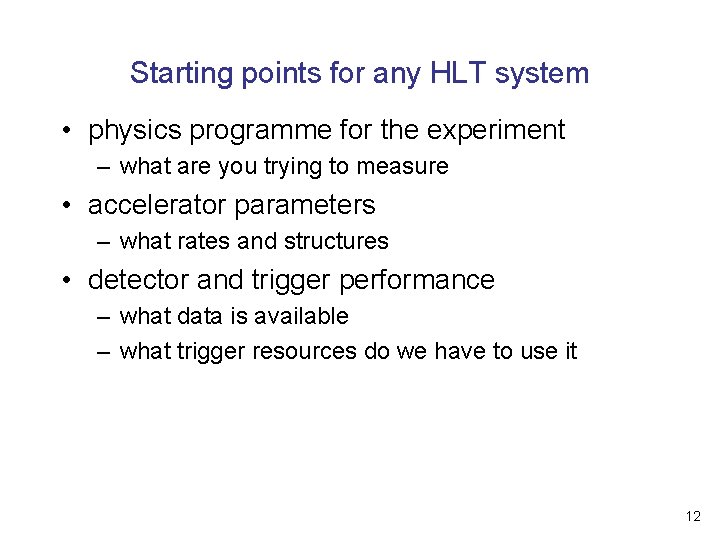 Starting points for any HLT system

• physics programme for the experiment
  – what are you trying to measure
• accelerator parameters
  – what rates and structures
• detector and trigger performance
  – what data is available
  – what trigger resources do we have to use it

12